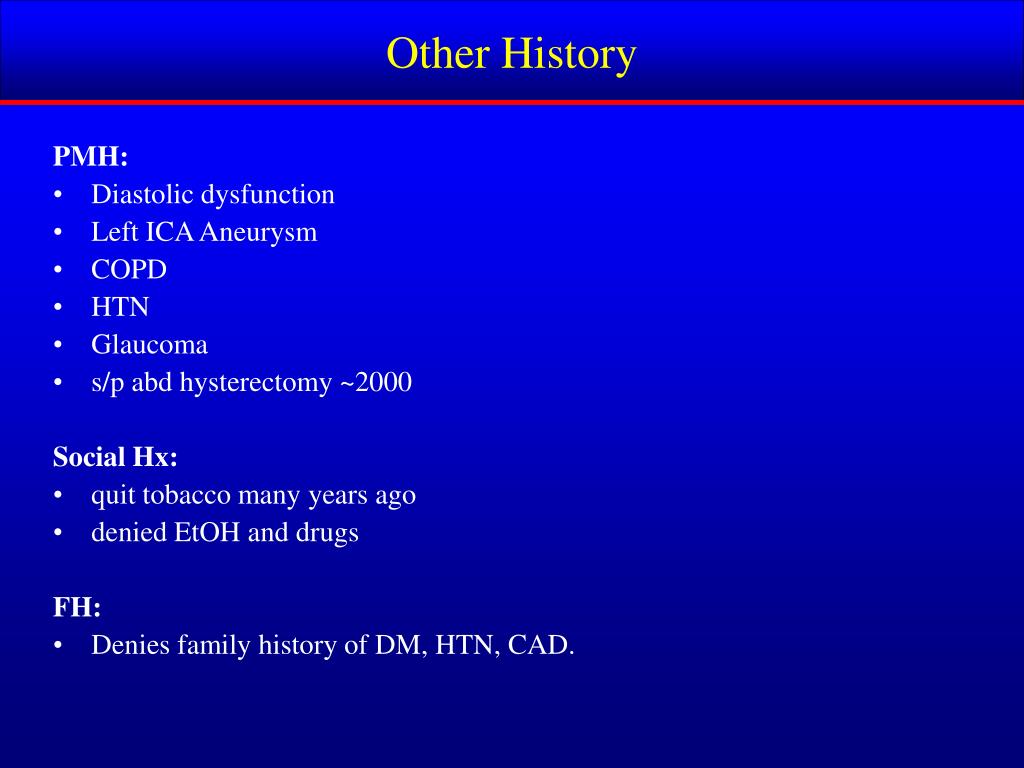 Other History

PMH:
• Diastolic dysfunction
• Left ICA Aneurysm
• COPD
• HTN
• Glaucoma
• s/p abd hysterectomy ~2000

Social Hx:
• quit tobacco many years ago
• denied EtOH and drugs

FH:
• Denies family history of DM, HTN, CAD.